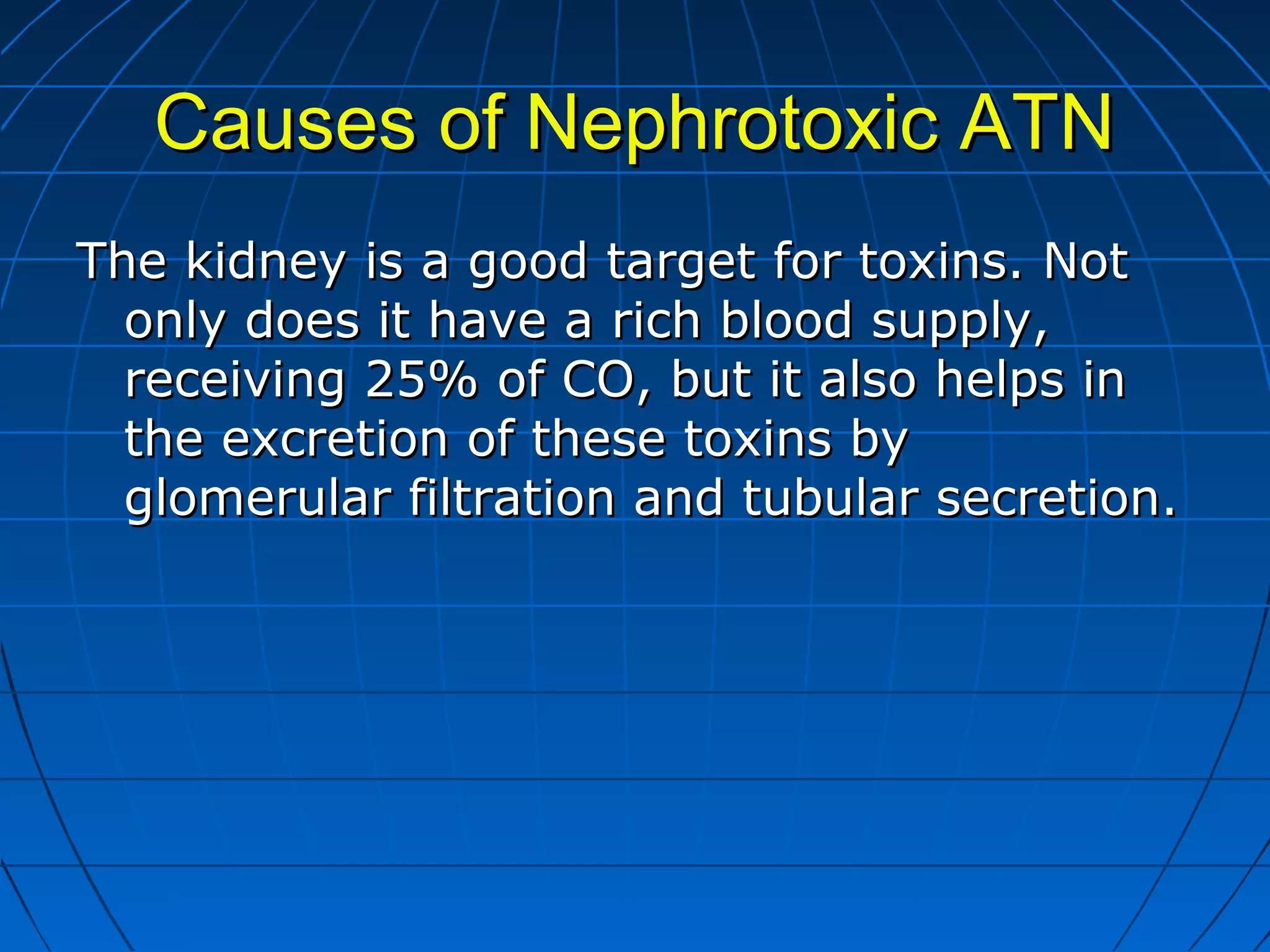 Causes of Nephrotoxic ATN

The kidney is a good target for toxins. Not only does it have a rich blood supply, receiving 25% of CO, but it also helps in the excretion of these toxins by glomerular filtration and tubular secretion.